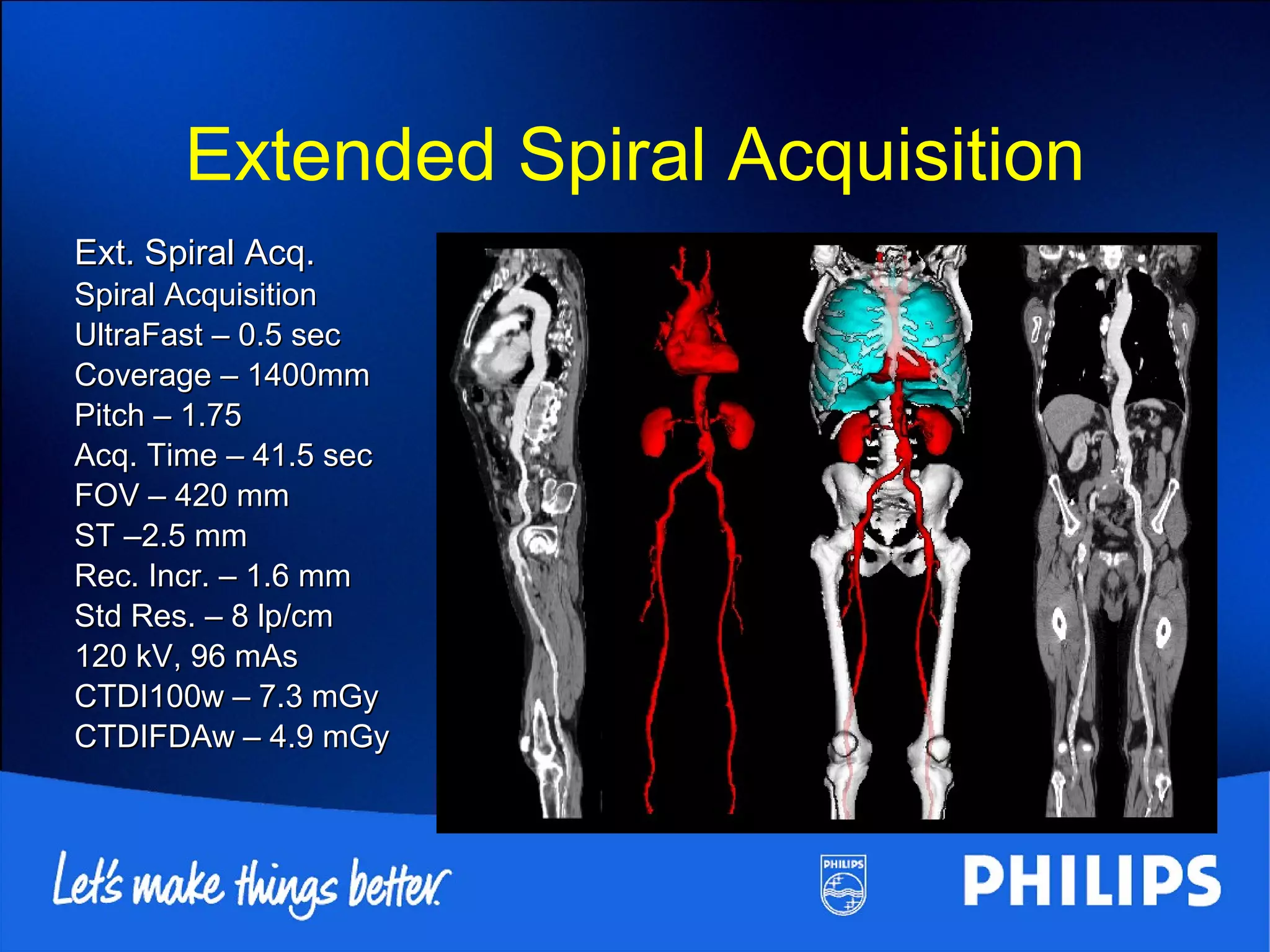 Extended Spiral Acquisition

Ext. Spiral Acq.
Spiral Acquisition
UltraFast – 0.5 sec
Coverage – 1400mm
Pitch – 1.75
Acq. Time – 41.5 sec
FOV – 420 mm
ST –2.5 mm
Rec. Incr. – 1.6 mm
Std Res. – 8 lp/cm
120 kV, 96 mAs
CTDI100w – 7.3 mGy
CTDIFDAw – 4.9 mGy

Let's make things better.

PHILIPS

PHILIPS